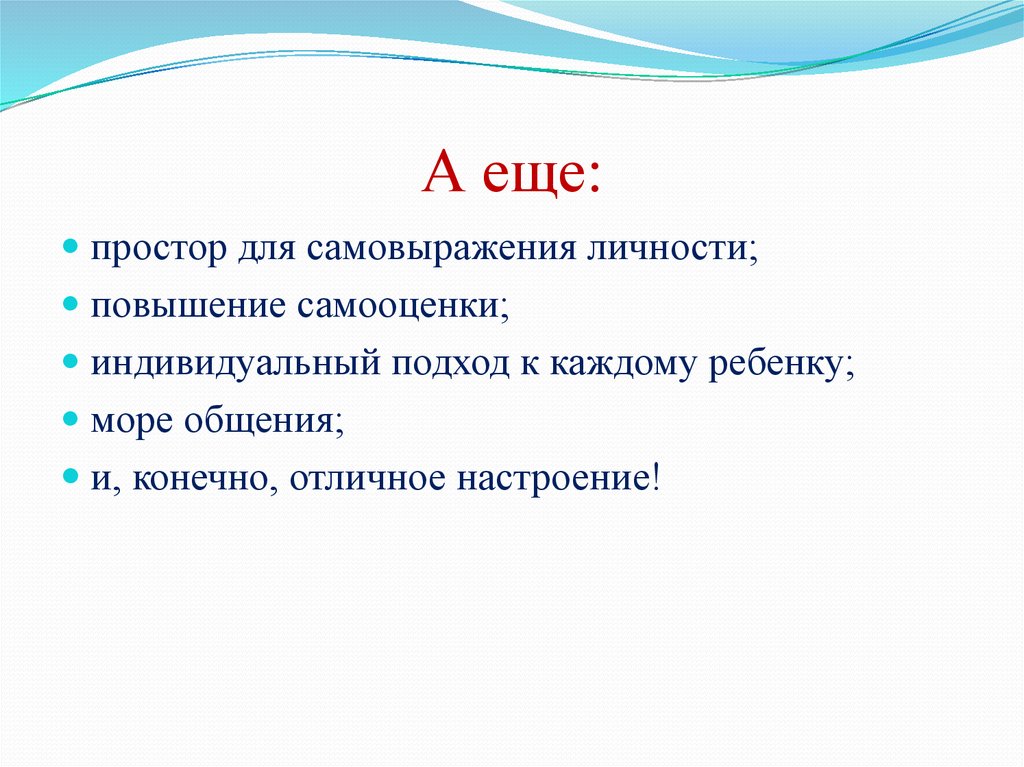 А еще:

- простор для самовыражения личности;
- повышение самооценки;
- индивидуальный подход к каждому ребенку;
- море общения;
- и, конечно, отличное настроение!